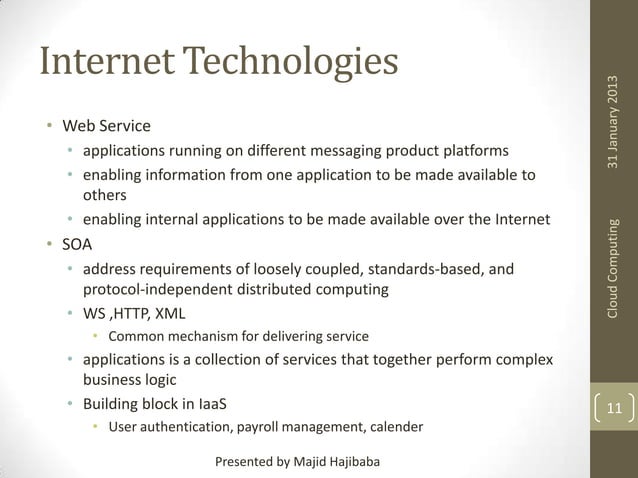 Internet Technologies

• Web Service
  • applications running on different messaging product platforms
  • enabling information from one application to be made available to others
  • enabling internal applications to be made available over the Internet
• SOA
  • address requirements of loosely coupled, standards-based, and protocol-independent distributed computing
  • WS ,HTTP, XML
    • Common mechanism for delivering service
  • applications is a collection of services that together perform complex business logic
  • Building block in IaaS
    • User authentication, payroll management, calender

Presented by Majid Hajibaba

31 January 2013

Cloud Computing

11